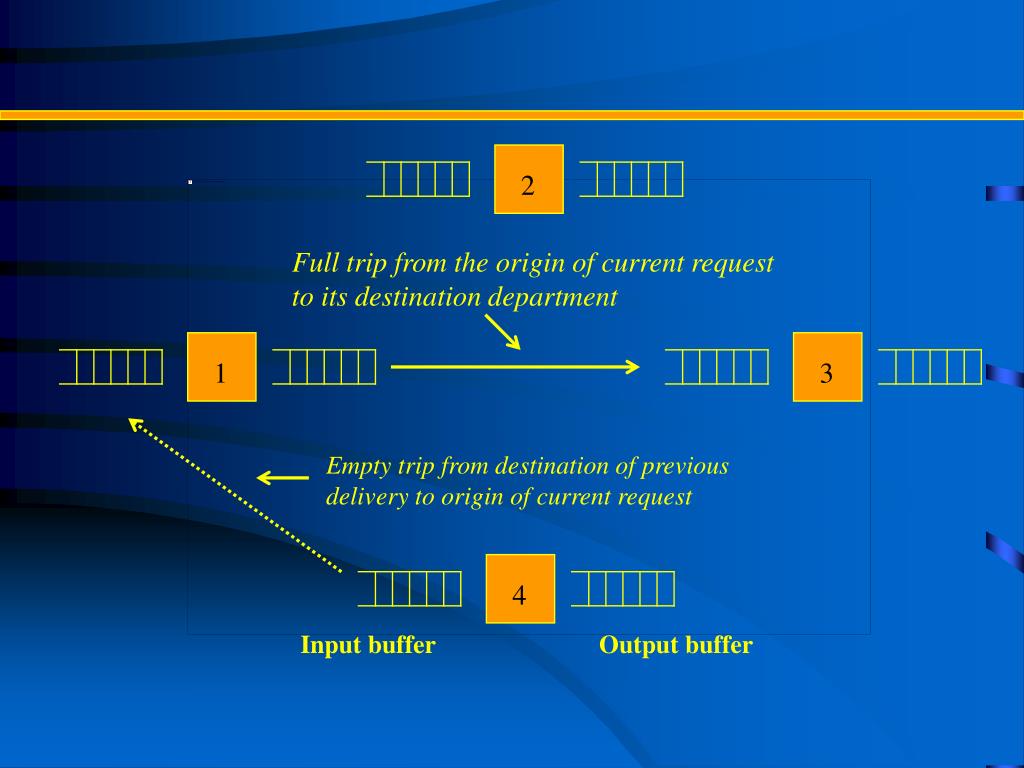 2

Full trip from the origin of current request to its destination department

1

3

Empty trip from destination of previous delivery to origin of current request

4

Input buffer

Output buffer